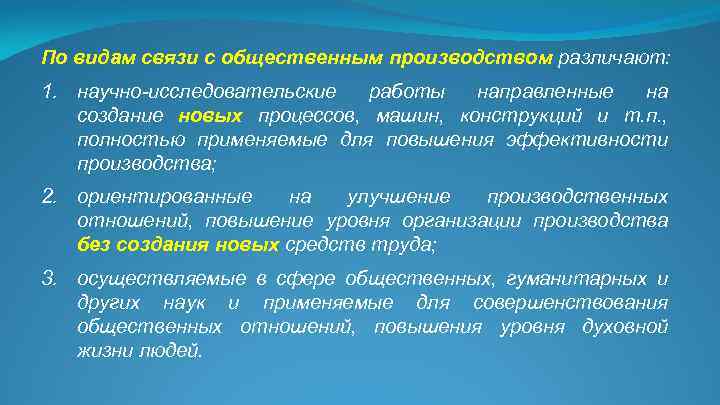 По видам связи с общественным производством различают:

1. научно-исследовательские работы направленные на создание новых процессов, машин, конструкций и т.п., полностью применяемые для повышения эффективности производства;

2. ориентированные на улучшение производственных отношений, повышение уровня организации производства без создания новых средств труда;

3. осуществляемые в сфере общественных, гуманитарных и других наук и применяемые для совершенствования общественных отношений, повышения уровня духовной жизни людей.